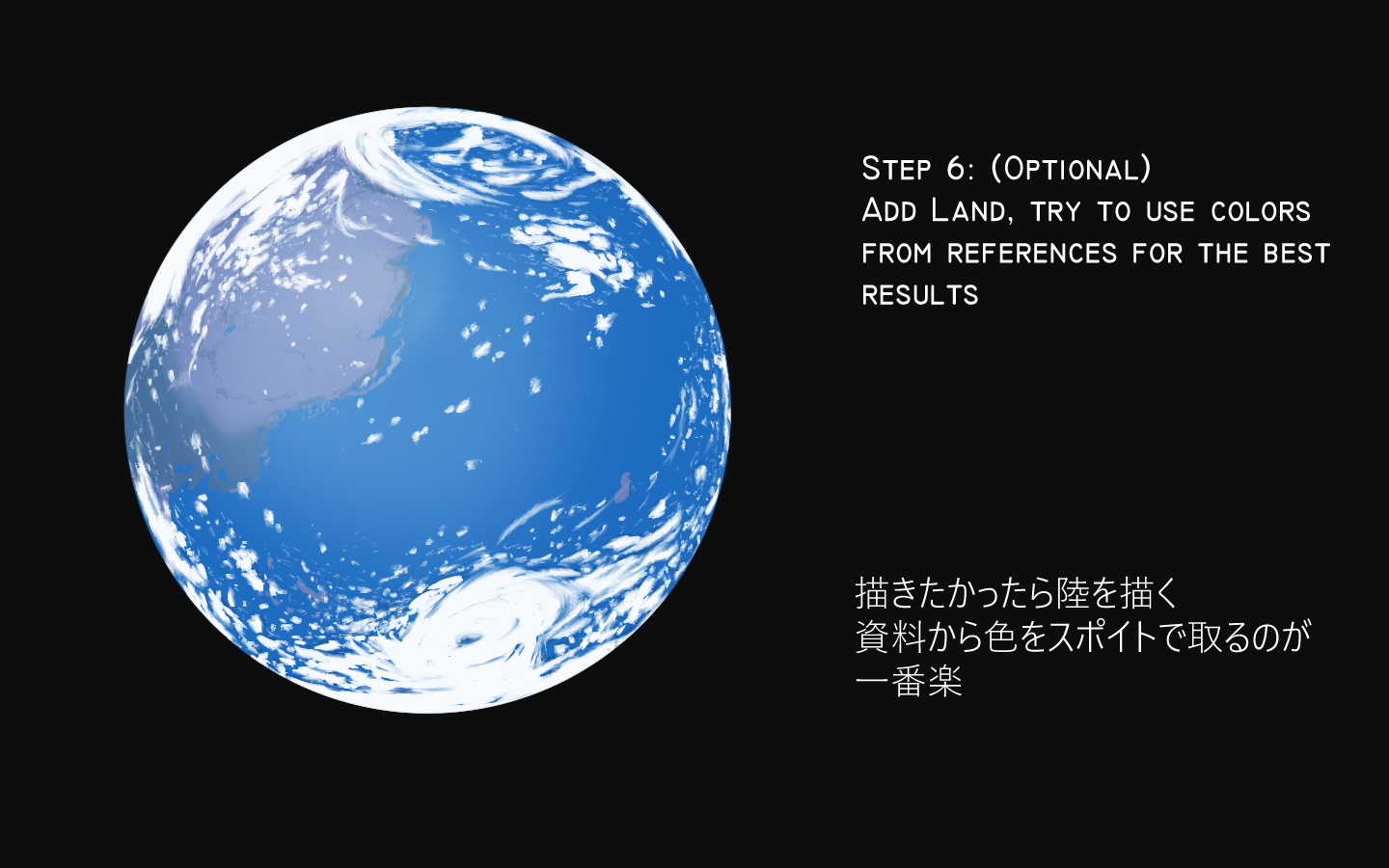 Step 6: (Optional)
Add Land, try to use colors from references for the best results

描きたかったら陸を描く
資料から色をスポイトで取るのが一番楽